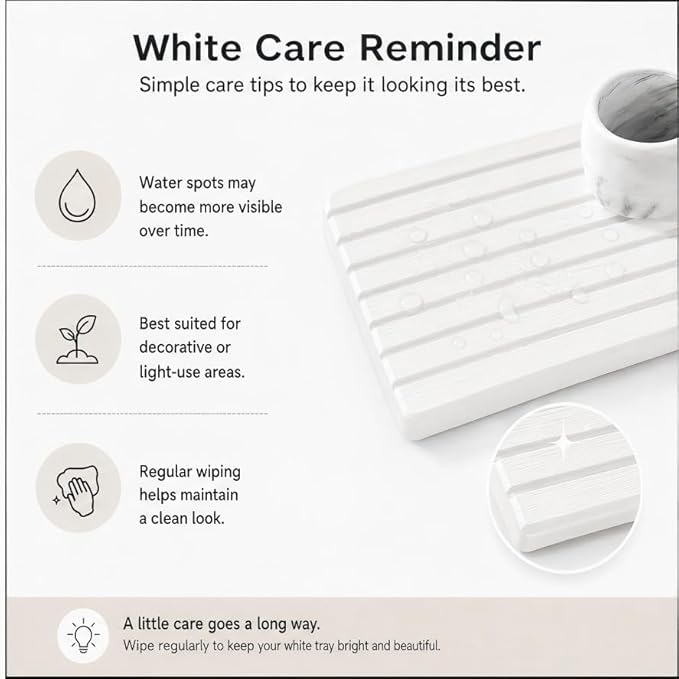 White Care Reminder

Simple care tips to keep it looking its best.

Water spots may become more visible over time.

Best suited for decorative or light-use areas.

Regular wiping helps maintain a clean look.

A little care goes a long way.

Wipe regularly to keep your white tray bright and beautiful.